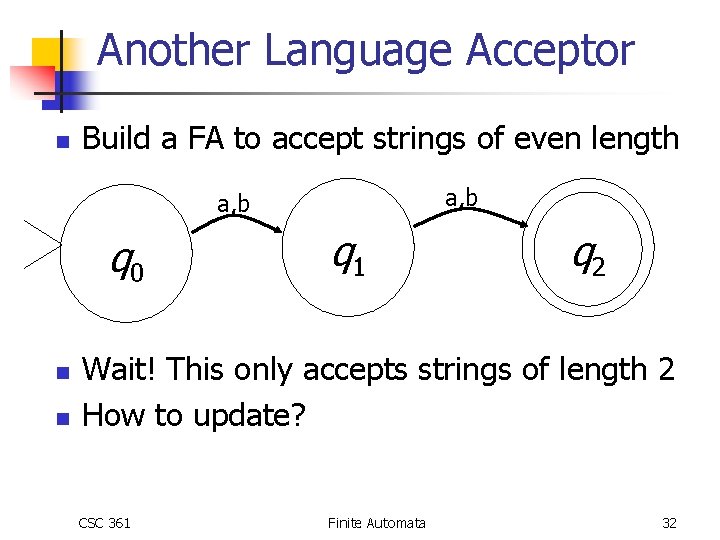 Another Language Acceptor

Build a FA to accept strings of even length

a,b

a,b

$q_0$

$q_1$

$q_2$

Wait! This only accepts strings of length 2

How to update?

CSC 361

Finite Automata

32